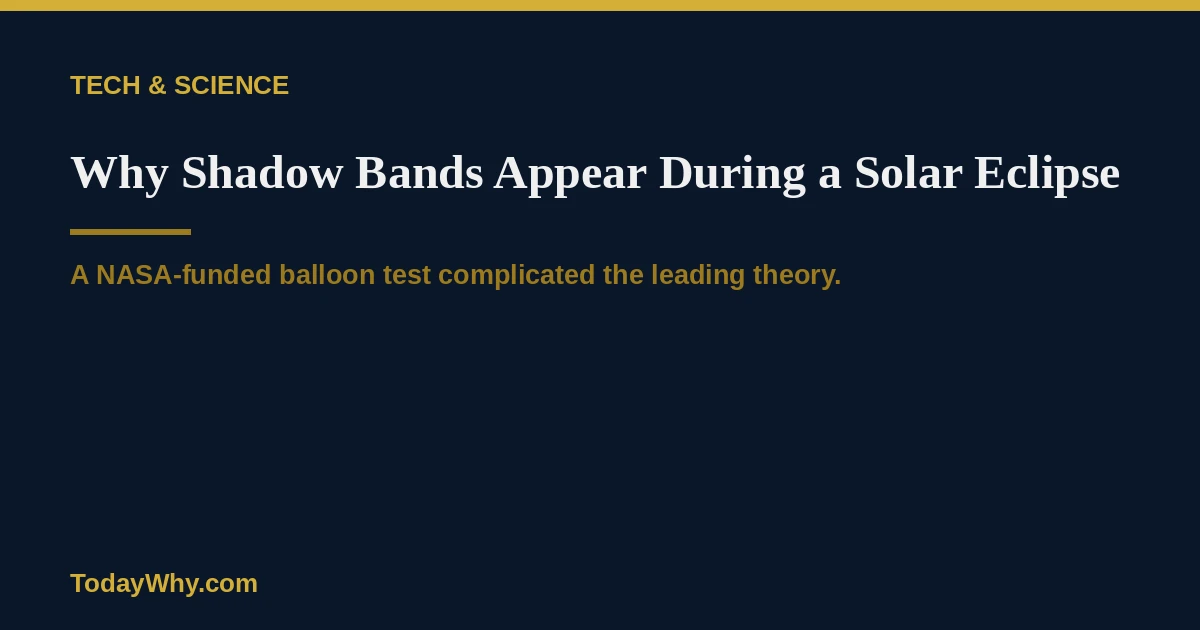 TECH & SCIENCE

Why Shadow Bands Appear During a Solar Eclipse

A NASA-funded balloon test complicated the leading theory.

TodayWhy.com